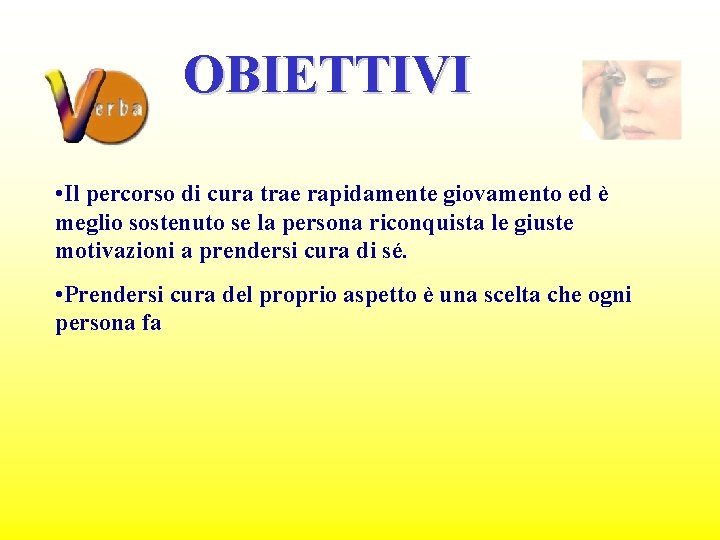 Verba

OBIETTIVI

•Il percorso di cura trae rapidamente giovamento ed è meglio sostenuto se la persona riconquista le giuste motivazioni a prendersi cura di sé.

•Prendersi cura del proprio aspetto è una scelta che ogni persona fa